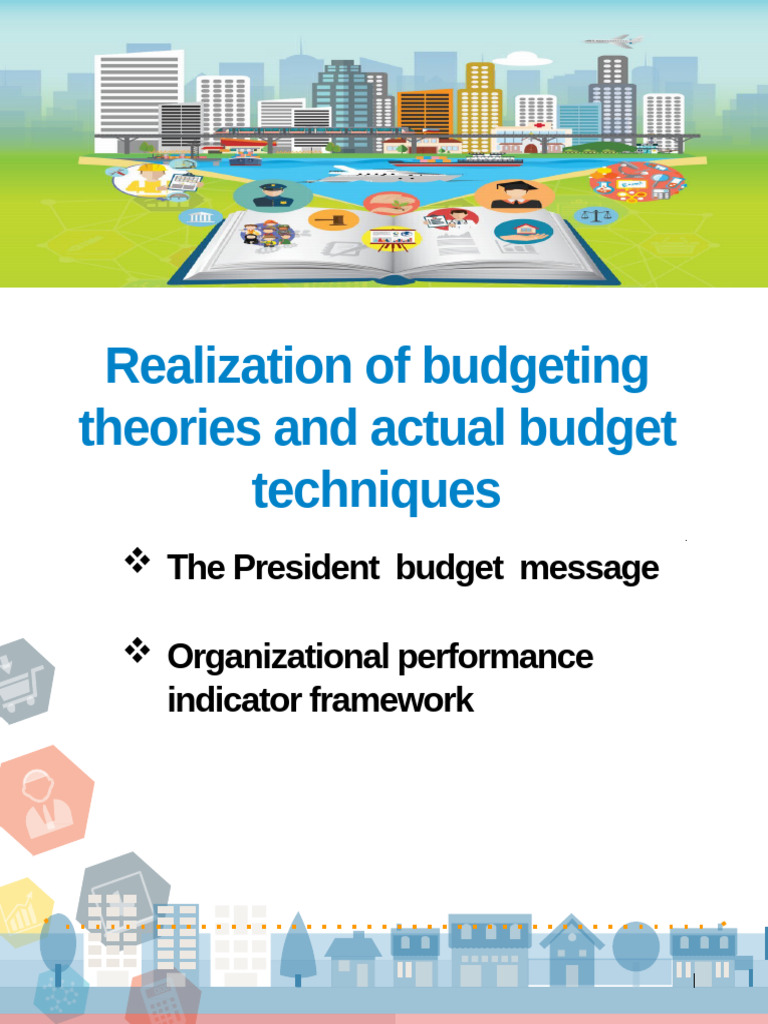 Realization of budgeting theories and actual budget techniques

❖ The President budget message

❖ Organizational performance indicator framework